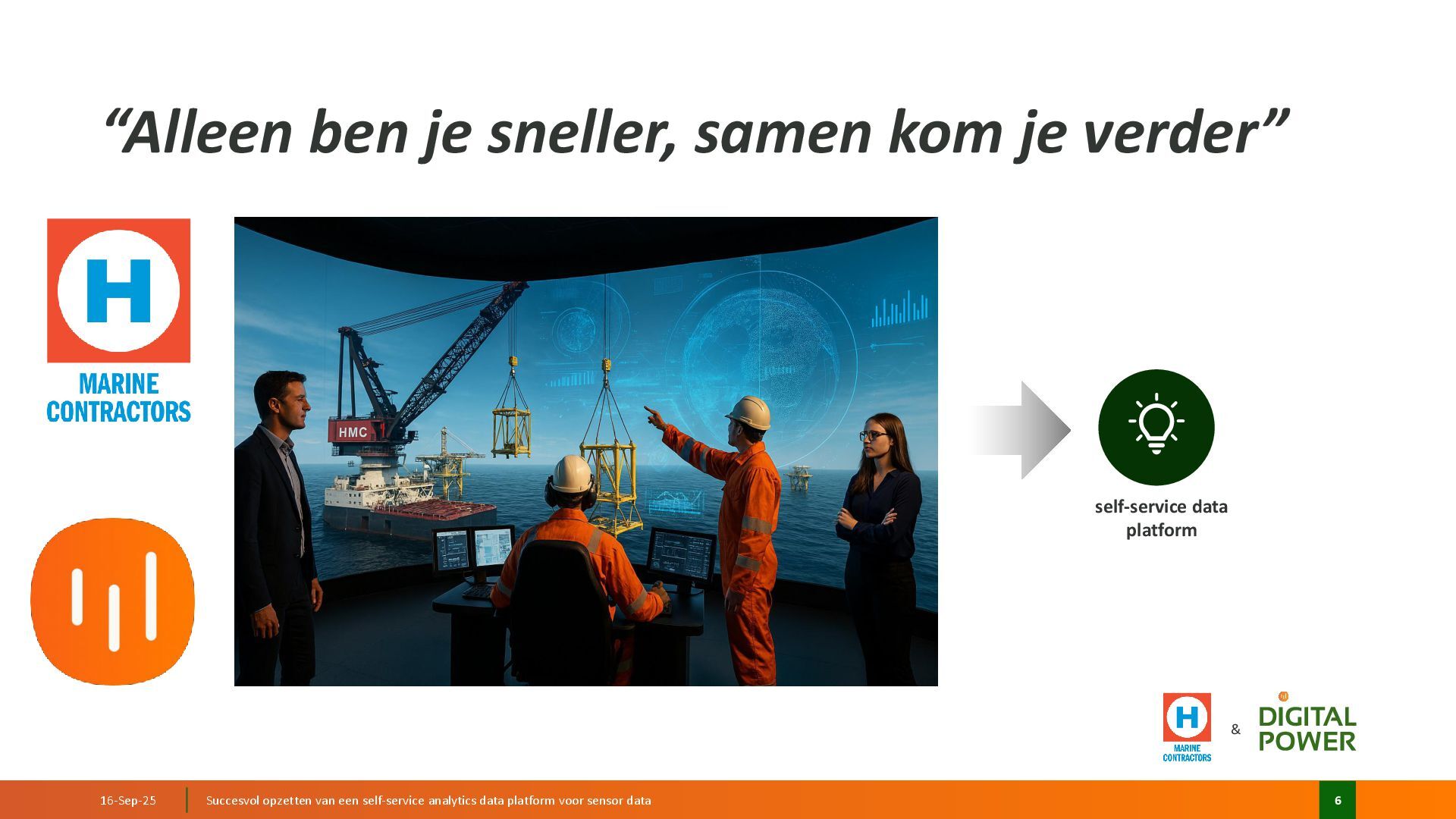 “Alleen ben je sneller, samen kom je verder”

H
MARINE CONTRACTORS

HMC

self-service data platform

H
MARINE CONTRACTORS
&
DIGITAL POWER

16-Sep-25 Succesvol opzetten van een self-service analytics data platform voor sensor data 6